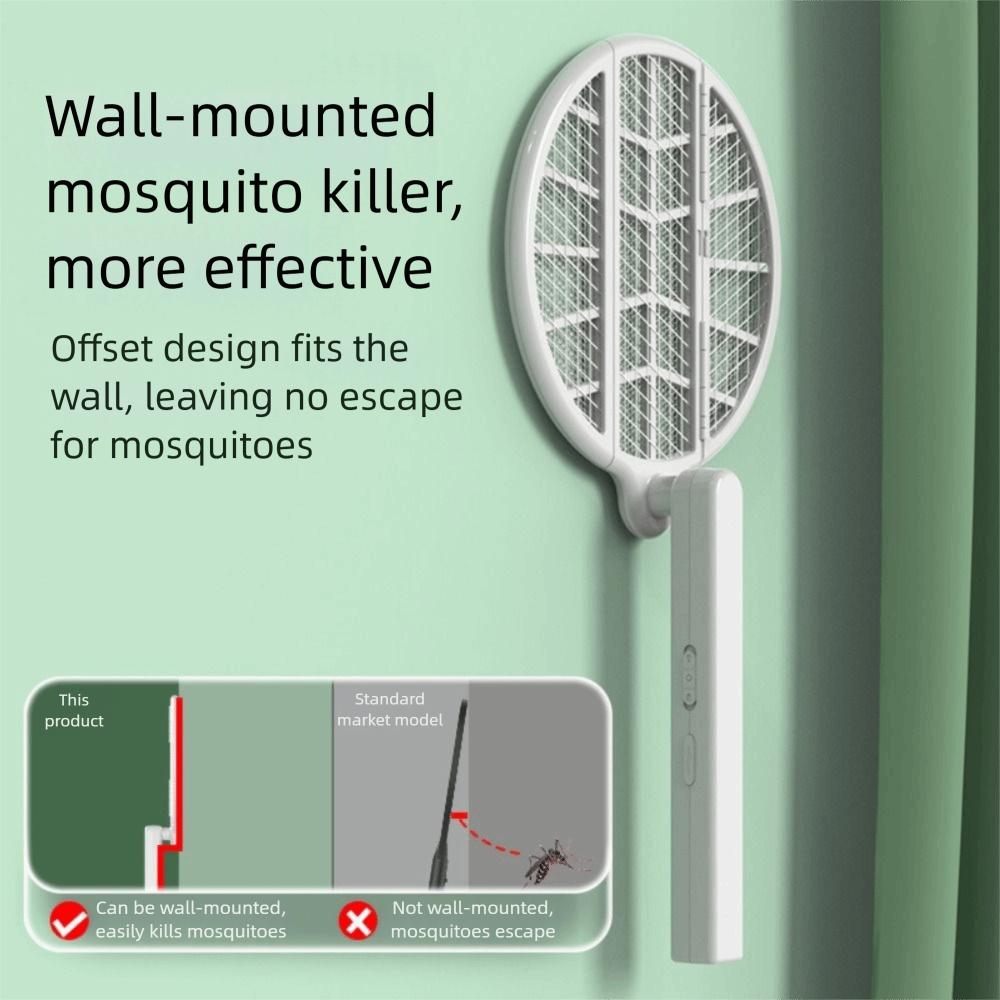 Wall-mounted mosquito killer, more effective

Offset design fits the wall, leaving no escape for mosquitoes

This product

Standard market model

Can be wall-mounted, easily kills mosquitoes

Not wall-mounted, mosquitoes escape